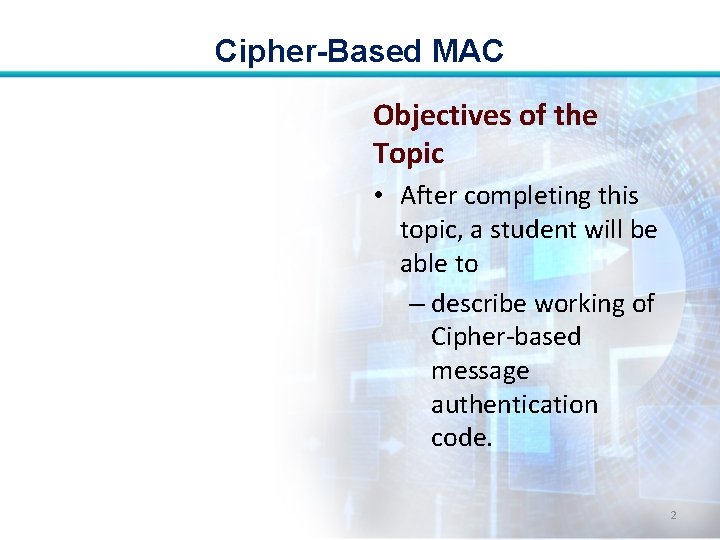 Cipher-Based MAC

Objectives of the Topic

• After completing this topic, a student will be able to

– describe working of Cipher-based message authentication code.

2